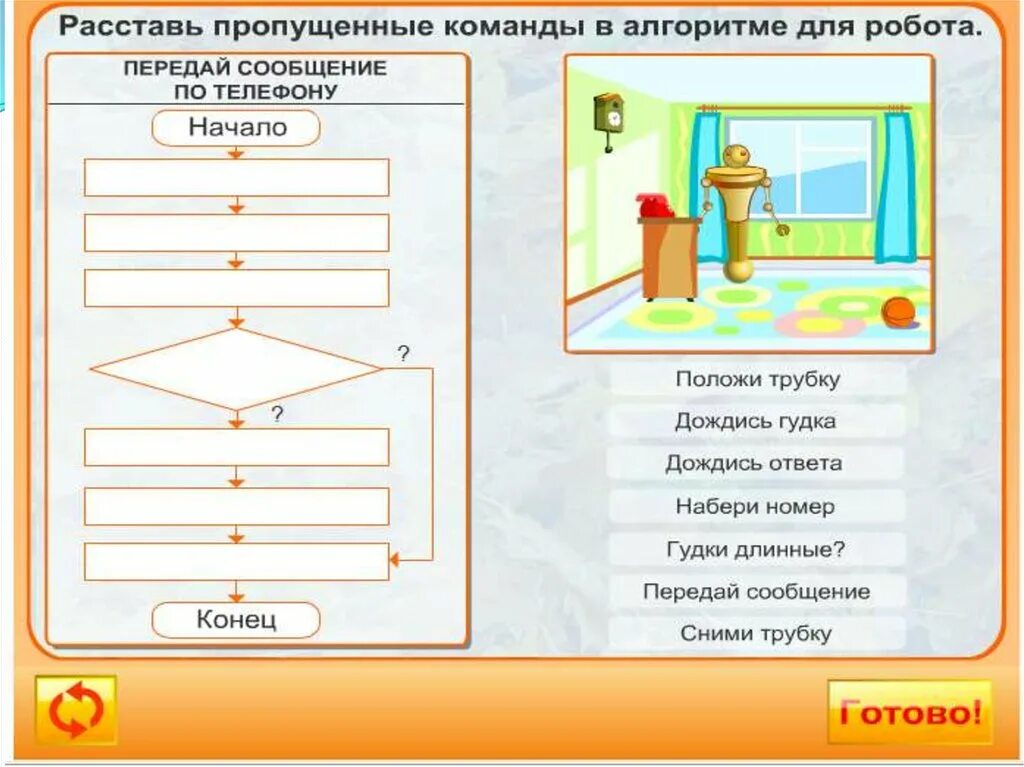 Расставь пропущенные команды в алгоритме для робота.

ПЕРЕДАЙ СООБЩЕНИЕ ПО ТЕЛЕФОНУ

Начало

?

?

Конец

Положи трубку

Дождись гудка

Дождись ответа

Набери номер

Гудки длинные?

Передай сообщение

Сними трубку

Готово!